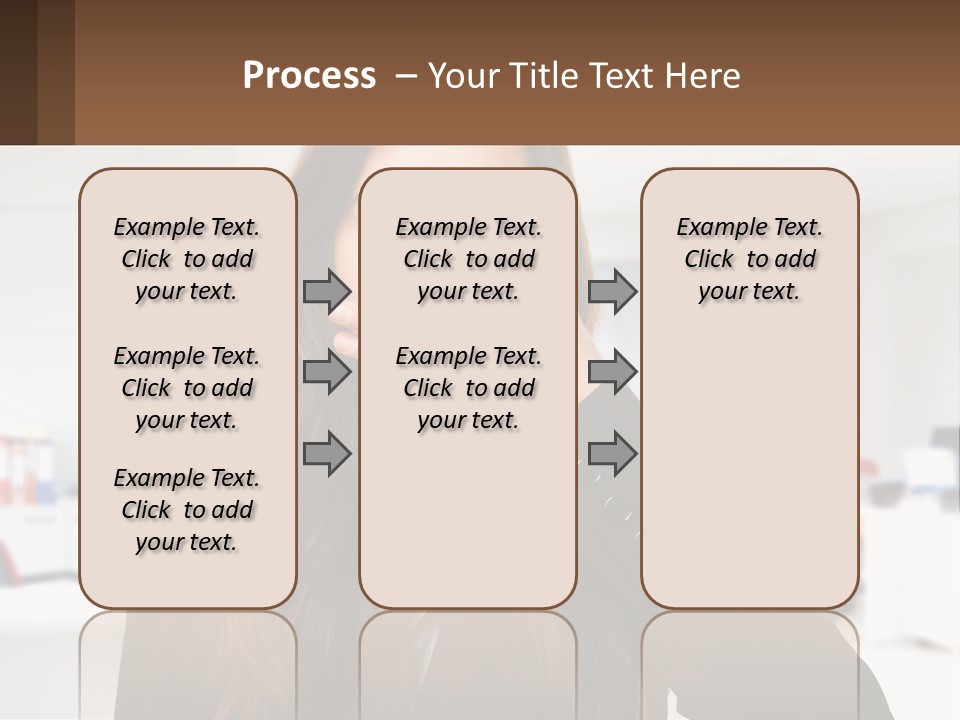 Process – Your Title Text Here

Example Text. Click to add your text.

Example Text. Click to add your text.

Example Text. Click to add your text.

Example Text. Click to add your text.

Example Text. Click to add your text.

Example Text. Click to add your text.